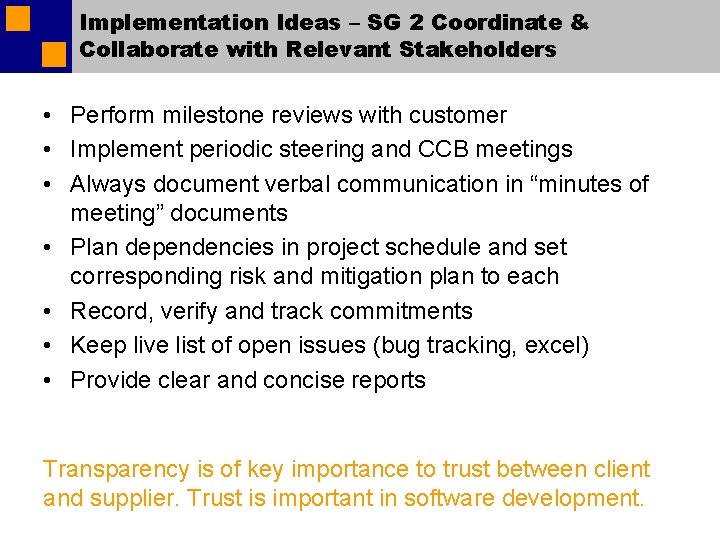 Implementation Ideas – SG 2 Coordinate & Collaborate with Relevant Stakeholders

• Perform milestone reviews with customer
• Implement periodic steering and CCB meetings
• Always document verbal communication in "minutes of meeting" documents
• Plan dependencies in project schedule and set corresponding risk and mitigation plan to each
• Record, verify and track commitments
• Keep live list of open issues (bug tracking, excel)
• Provide clear and concise reports

Transparency is of key importance to trust between client and supplier. Trust is important in software development.